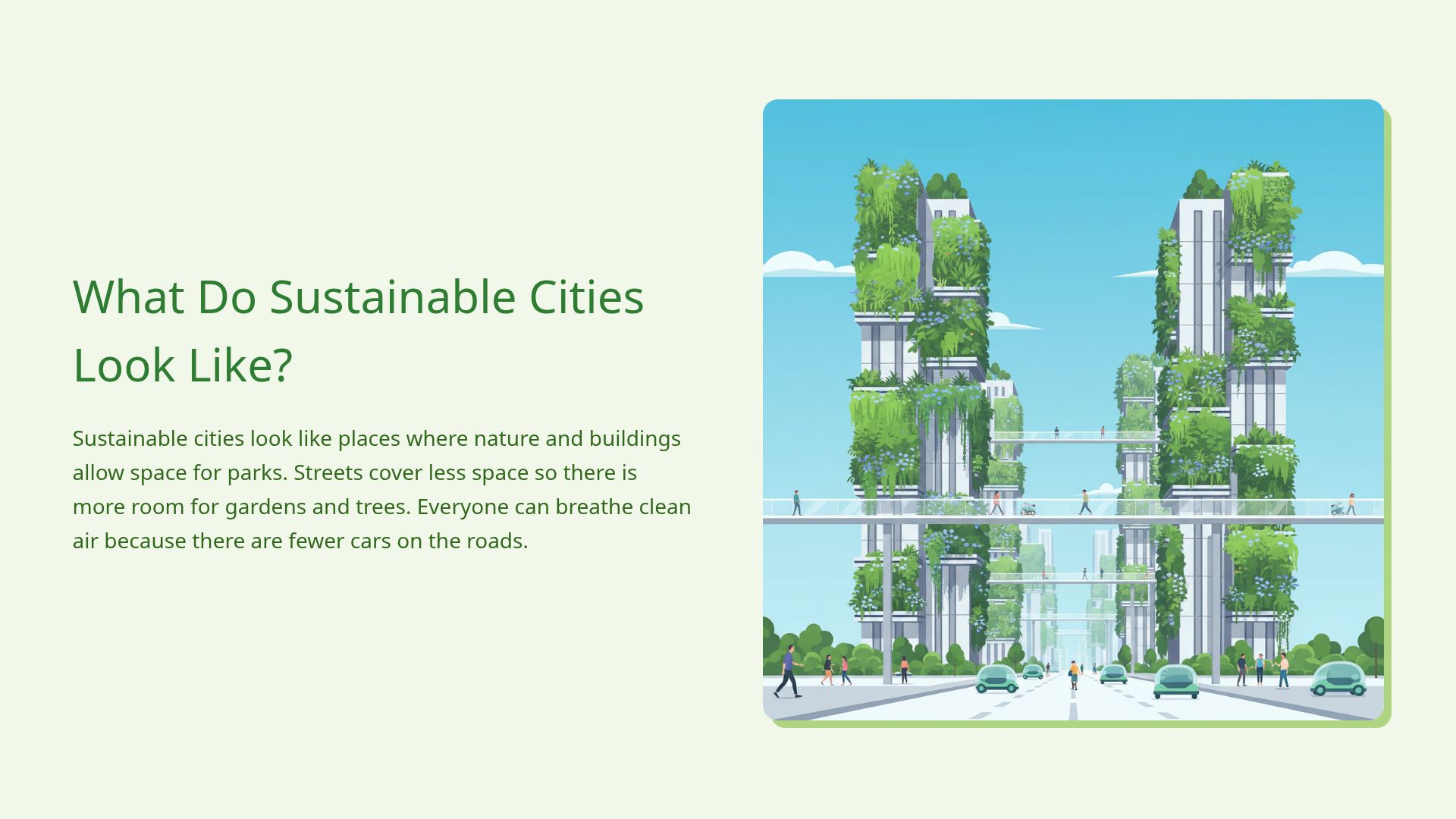 What Do Sustainable Cities Look Like?

Sustainable cities look like places where nature and buildings allow space for parks. Streets cover less space so there is more room for gardens and trees. Everyone can breathe clean air because there are fewer cars on the roads.